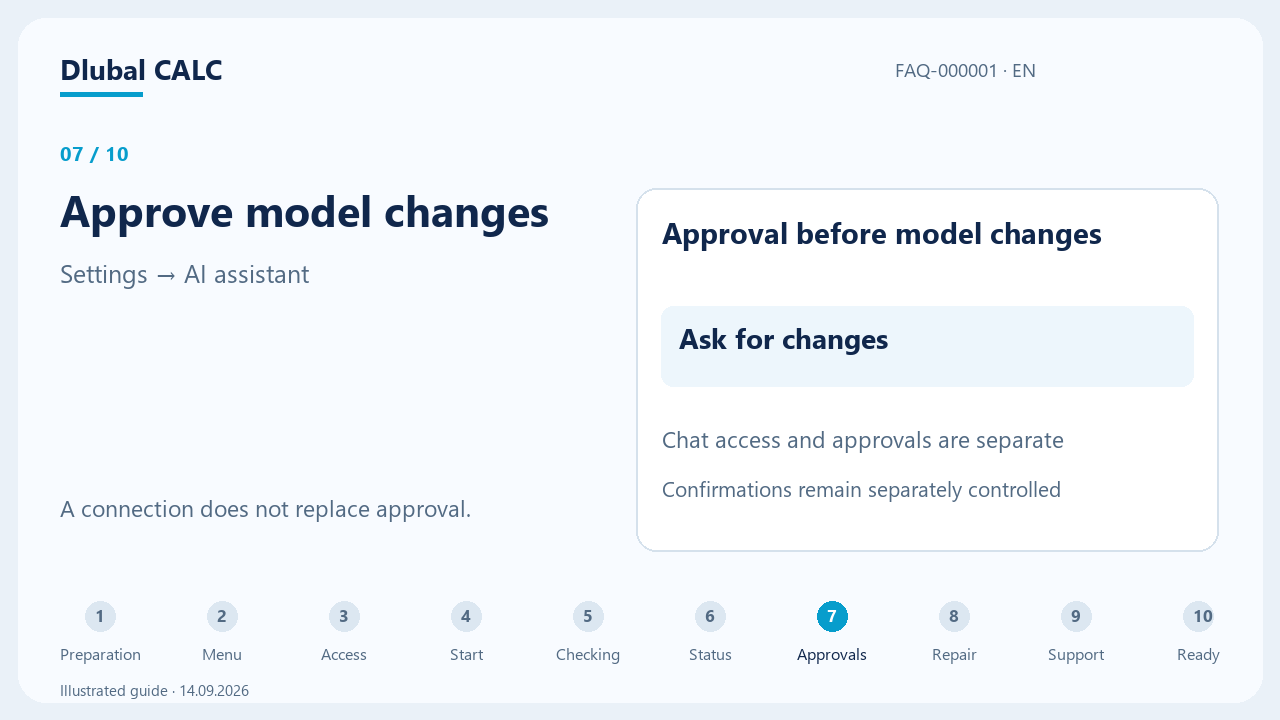 Dlubal CALC

FAQ-000001 · EN

07 / 10

Approve model changes

Settings → AI assistant

A connection does not replace approval.

Approval before model changes

Ask for changes

Chat access and approvals are separate

Confirmations remain separately controlled

1 Preparation
2 Menu
3 Access
4 Start
5 Checking
6 Status
7 Approvals
8 Repair
9 Support
10 Ready

Illustrated guide · 14.09.2026